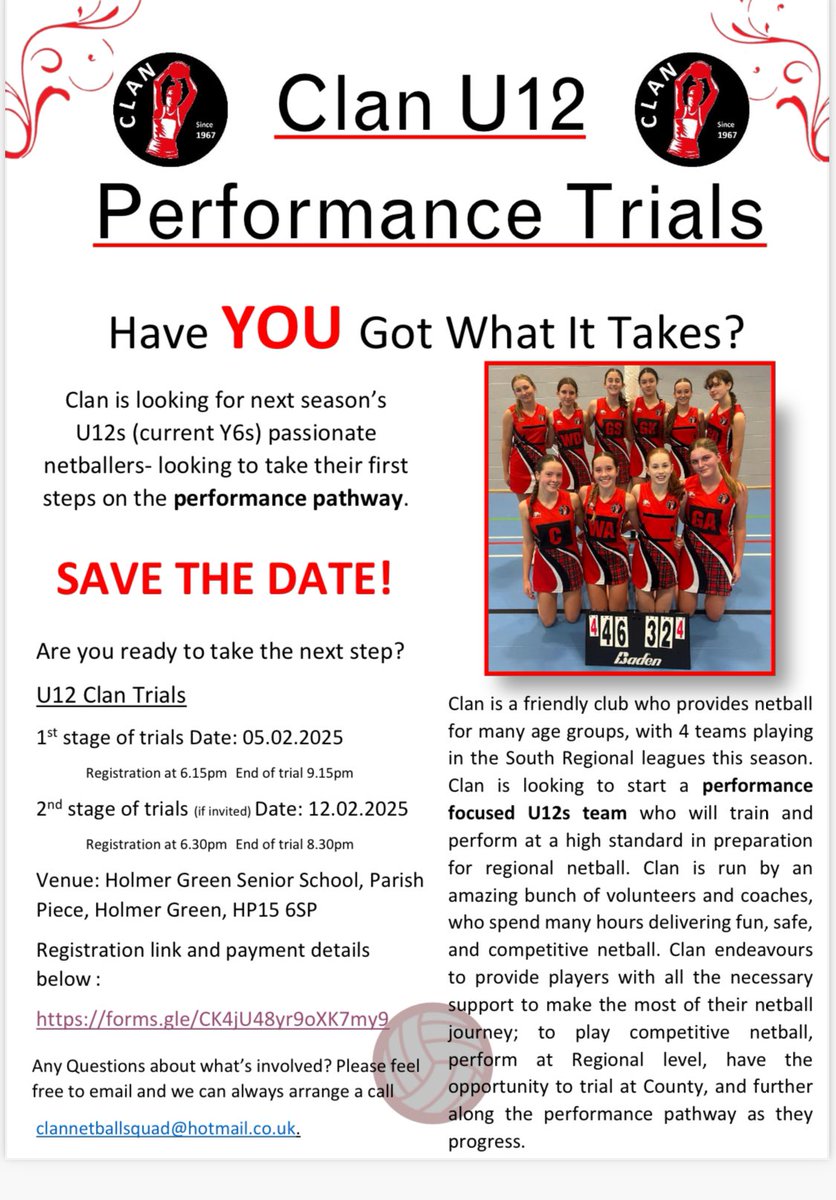 CLAN Since 1967

Clan U12

CLAN Since 1967

Performance Trials

Have YOU Got What It Takes?

Clan is looking for next season's U12s (current Y6s) passionate netballers- looking to take their first steps on the performance pathway.

SAVE THE DATE!

Are you ready to take the next step?

U12 Clan Trials

1st stage of trials Date: 05.02.2025

Registration at 6.15pm End of trial 9.15pm

2nd stage of trials (if invited) Date: 12.02.2025

Registration at 6.30pm End of trial 8.30pm

Venue: Holmer Green Senior School, Parish Piece, Holmer Green, HP15 6SP

Registration link and payment details below :

https://forms.gle/CK4jU48yr9oXK7my9

Any Questions about what's involved? Please feel free to email and we can always arrange a call

clannetballsquad@hotmail.co.uk.

WD GS GK C WA GA

4 46 32 4

Baden

Clan is a friendly club who provides netball for many age groups, with 4 teams playing in the South Regional leagues this season. Clan is looking to start a performance focused U12s team who will train and perform at a high standard in preparation for regional netball. Clan is run by an amazing bunch of volunteers and coaches, who spend many hours delivering fun, safe, and competitive netball. Clan endeavours to provide players with all the necessary support to make the most of their netball journey; to play competitive netball, perform at Regional level, have the opportunity to trial at County, and further along the performance pathway as they progress.